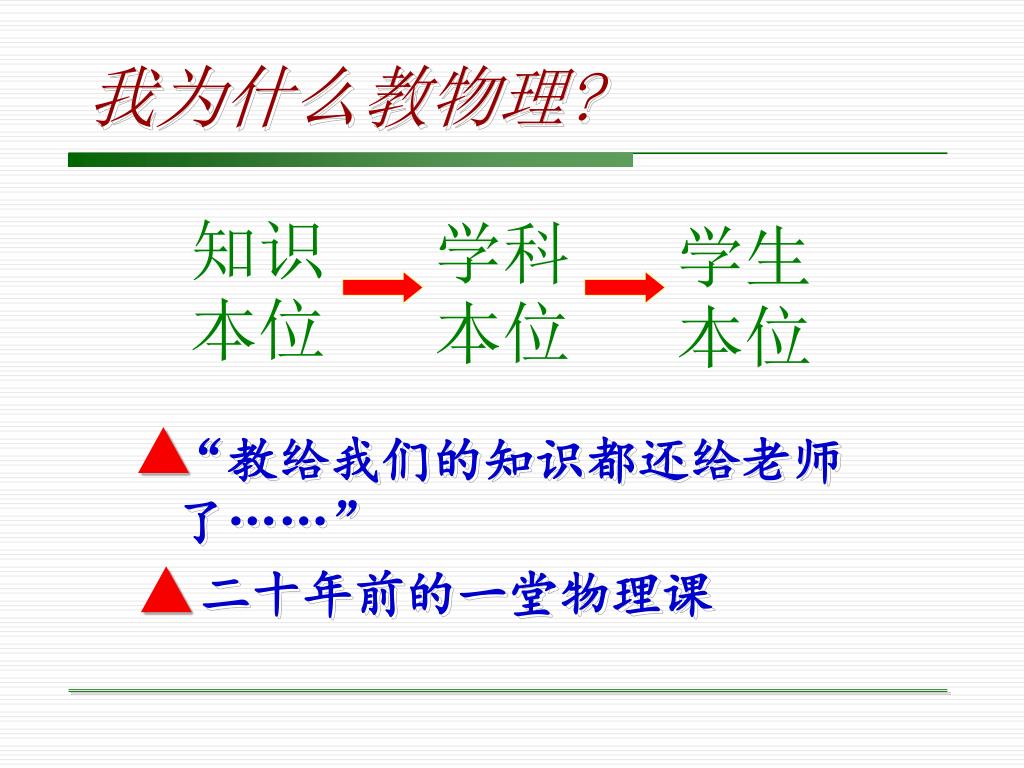 我为什么教物理?

知识本位 学科本位 学生本位

▲“教给我们的知识都还给老师了……”

▲二十年前的一堂物理课